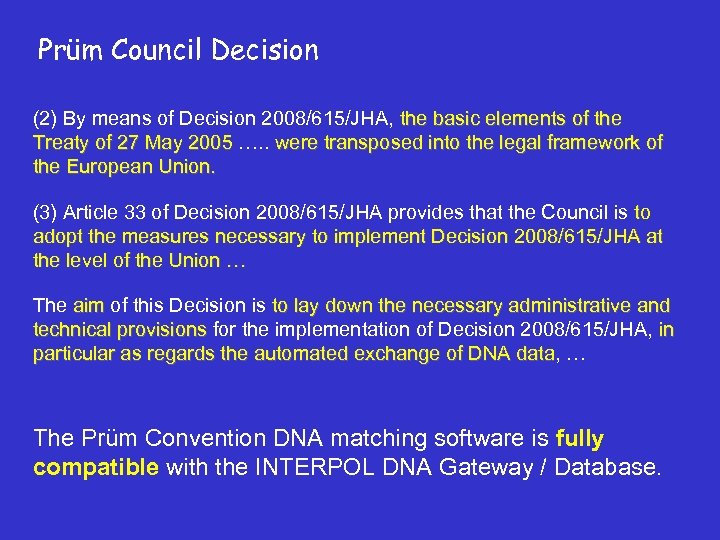 Prüm Council Decision

(2) By means of Decision 2008/615/JHA, the basic elements of the Treaty of 27 May 2005 ….. were transposed into the legal framework of the European Union.

(3) Article 33 of Decision 2008/615/JHA provides that the Council is to adopt the measures necessary to implement Decision 2008/615/JHA at the level of the Union …

The aim of this Decision is to lay down the necessary administrative and technical provisions for the implementation of Decision 2008/615/JHA, in particular as regards the automated exchange of DNA data, …

The Prüm Convention DNA matching software is fully compatible with the INTERPOL DNA Gateway / Database.